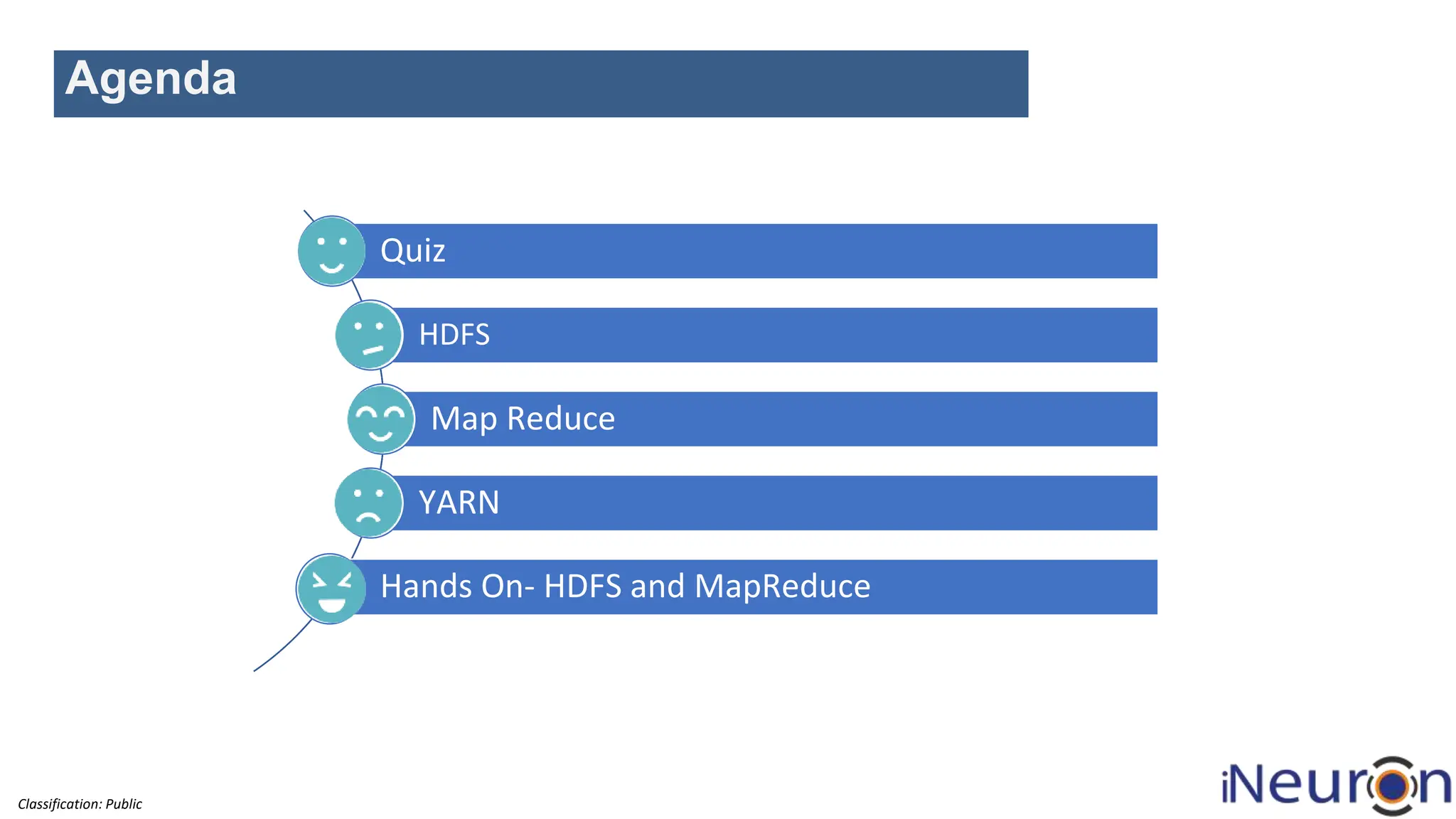 Agenda

Quiz

HDFS

Map Reduce

YARN

Hands On- HDFS and MapReduce

Classification: Public

iNeuron